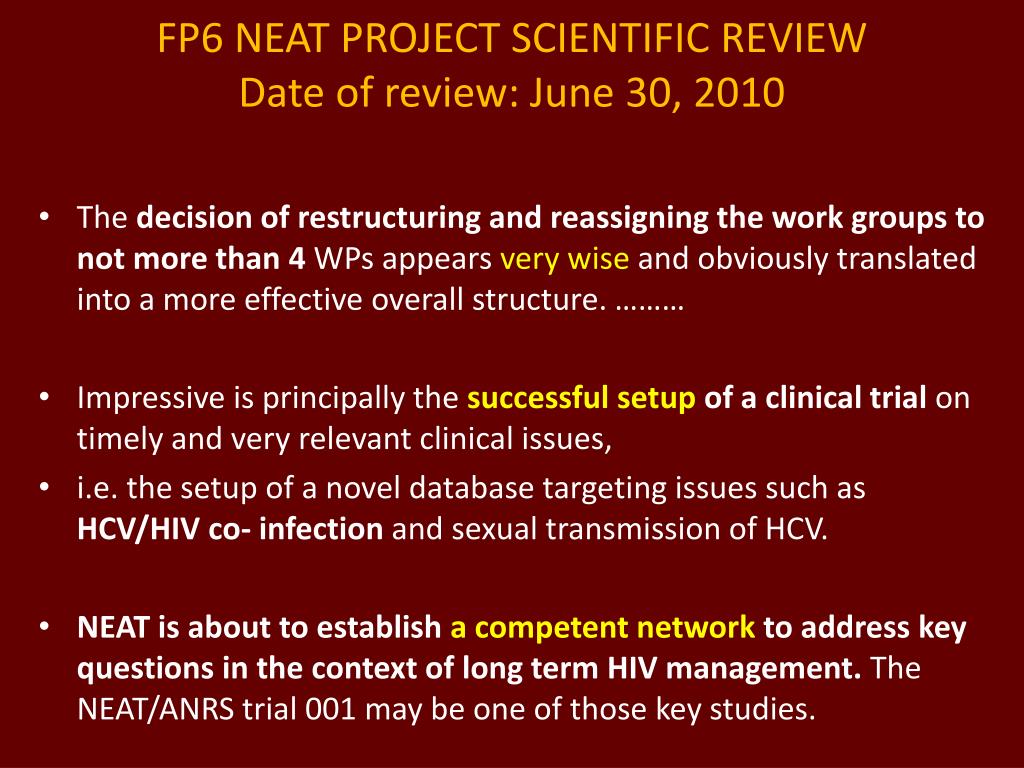 FP6 NEAT PROJECT SCIENTIFIC REVIEW
Date of review: June 30, 2010

• The decision of restructuring and reassigning the work groups to not more than 4 WPs appears very wise and obviously translated into a more effective overall structure. ………

• Impressive is principally the successful setup of a clinical trial on timely and very relevant clinical issues,

• i.e. the setup of a novel database targeting issues such as HCV/HIV co- infection and sexual transmission of HCV.

• NEAT is about to establish a competent network to address key questions in the context of long term HIV management. The NEAT/ANRS trial 001 may be one of those key studies.